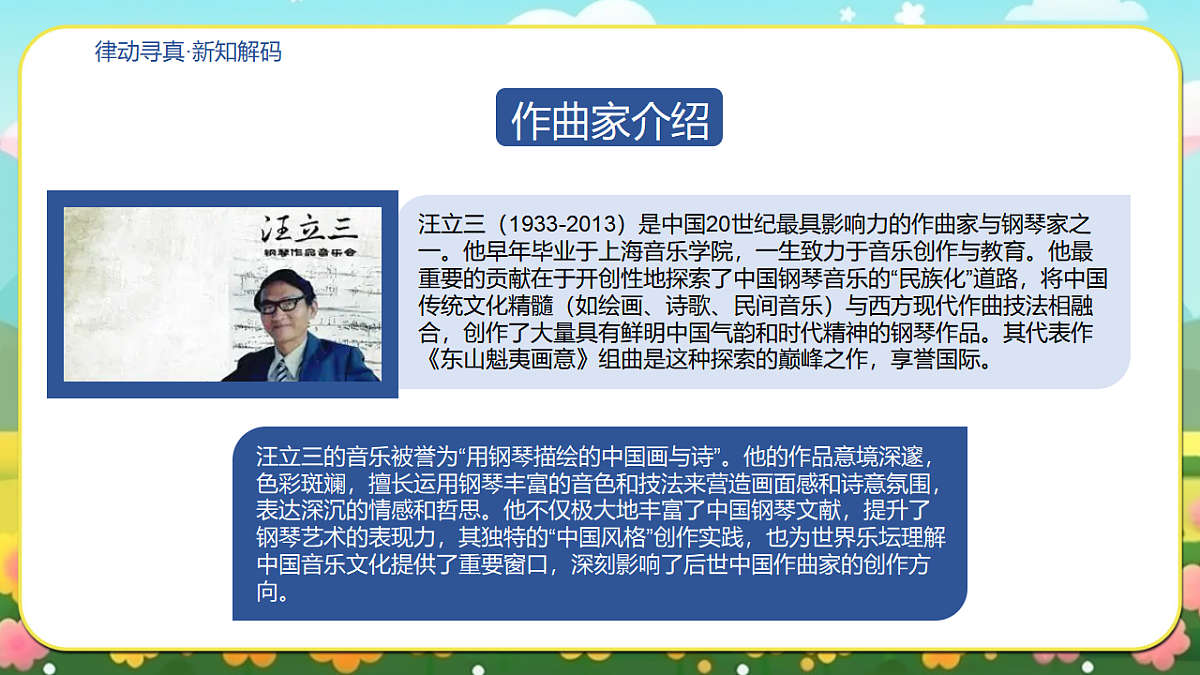 律动寻真·新知解码

作曲家介绍

汪立三
钢琴作品音乐会

汪立三（1933-2013）是中国20世纪最具影响力的作曲家与钢琴家之一。他早年毕业于上海音乐学院，一生致力于音乐创作与教育。他最重要的贡献在于开创性地探索了中国钢琴音乐的“民族化”道路，将中国传统文化精髓（如绘画、诗歌、民间音乐）与西方现代作曲技法相融合，创作了大量具有鲜明中国气韵和时代精神的钢琴作品。其代表作《东山魁夷画意》组曲是这种探索的巅峰之作，享誉国际。

汪立三的音乐被誉为“用钢琴描绘的中国画与诗”。他的作品意境深邃，色彩斑斓，擅长运用钢琴丰富的音色和技法来营造画面感和诗意氛围，表达深沉的情感和哲思。他不仅极大地丰富了中国钢琴文献，提升了钢琴艺术的表现力，其独特的“中国风格”创作实践，也为世界乐坛理解中国音乐文化提供了重要窗口，深刻影响了后世中国作曲家的创作方向。